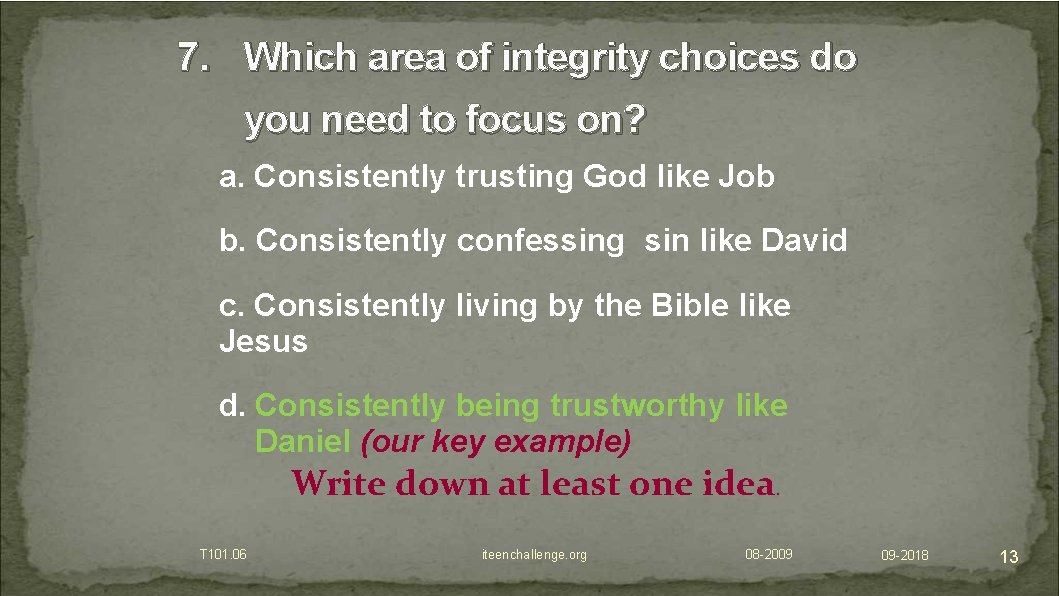 7. Which area of integrity choices do you need to focus on?

a. Consistently trusting God like Job

b. Consistently confessing sin like David

c. Consistently living by the Bible like Jesus

d. Consistently being trustworthy like Daniel (our key example)

Write down at least one idea.

T101.06 iteenchallenge.org 08-2009 09-2018 13